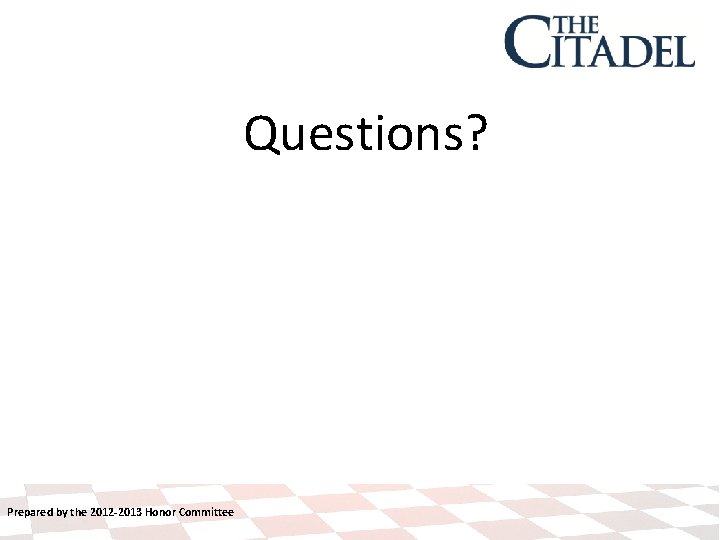 THE CITADEL

Questions?

Prepared by the 2012-2013 Honor Committee